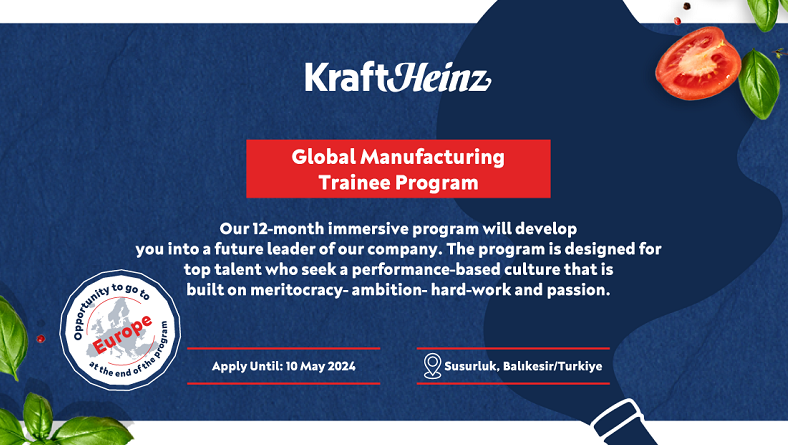 KraftHeinz

Global Manufacturing Trainee Program

Our 12-month immersive program will develop you into a future leader of our company. The program is designed for top talent who seek a performance-based culture that is built on meritocracy- ambition- hard-work and passion.

Opportunity to go to Europe at the end of the program

Apply Until: 10 May 2024

Susurluk, Balıkesir/Turkiye